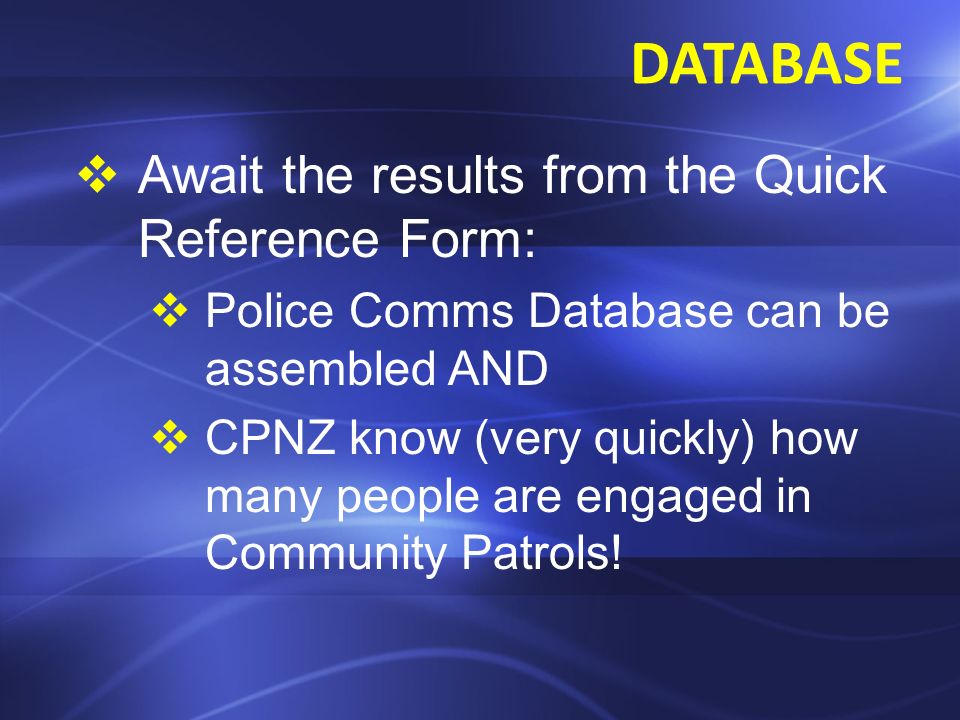 DATABASE

❖ Await the results from the Quick Reference Form:

❖ Police Comms Database can be assembled AND

❖ CPNZ know (very quickly) how many people are engaged in Community Patrols!